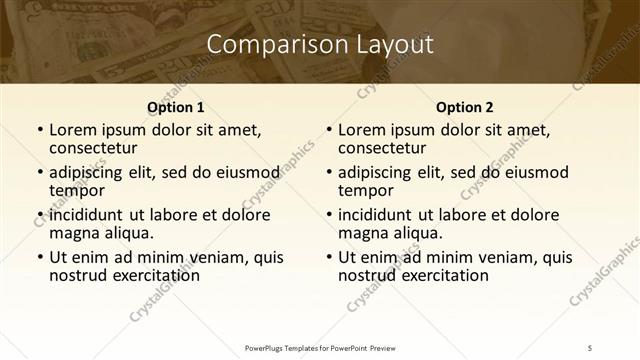 Comparison Layout

Option 1
• Lorem ipsum dolor sit amet, consectetur
• adipiscing elit, sed do eiusmod tempor
• incididunt ut labore et dolore magna aliqua.
• Ut enim ad minim veniam, quis nostrud exercitation

Option 2
• Lorem ipsum dolor sit amet, consectetur
• adipiscing elit, sed do eiusmod tempor
• incididunt ut labore et dolore magna aliqua.
• Ut enim ad minim veniam, quis nostrud exercitation

CrystalGraphics

PowerPlugs Templates for PowerPoint Preview

5